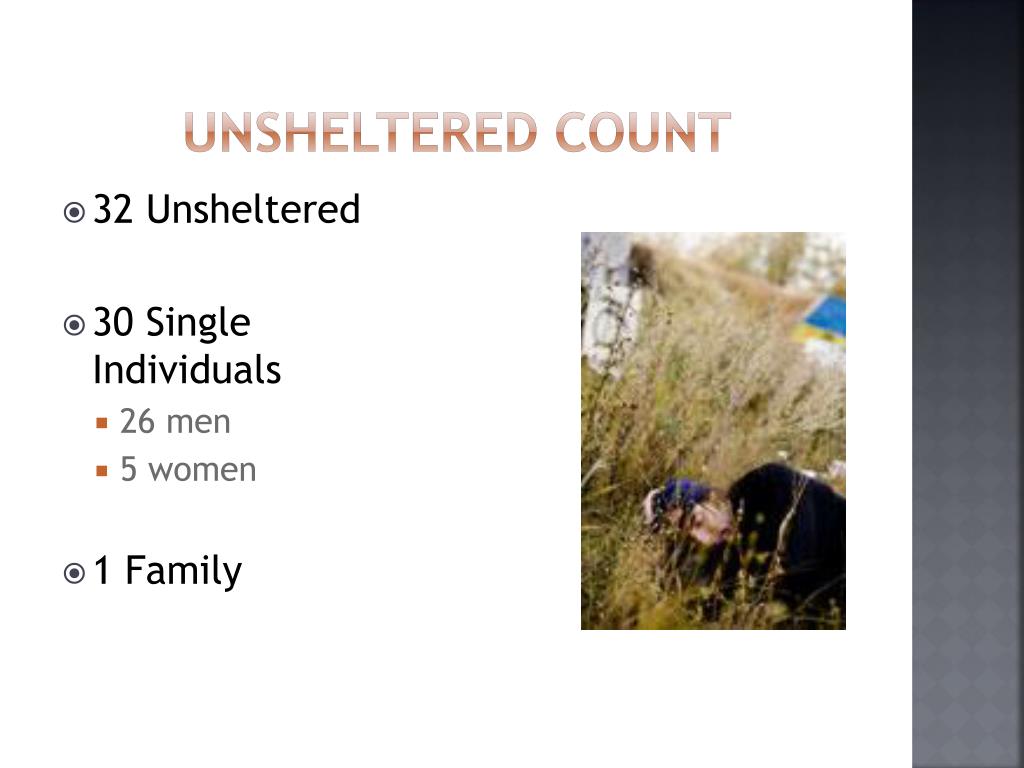 UNSHELTERED COUNT

32 Unsheltered

30 Single Individuals

26 men

5 women

1 Family